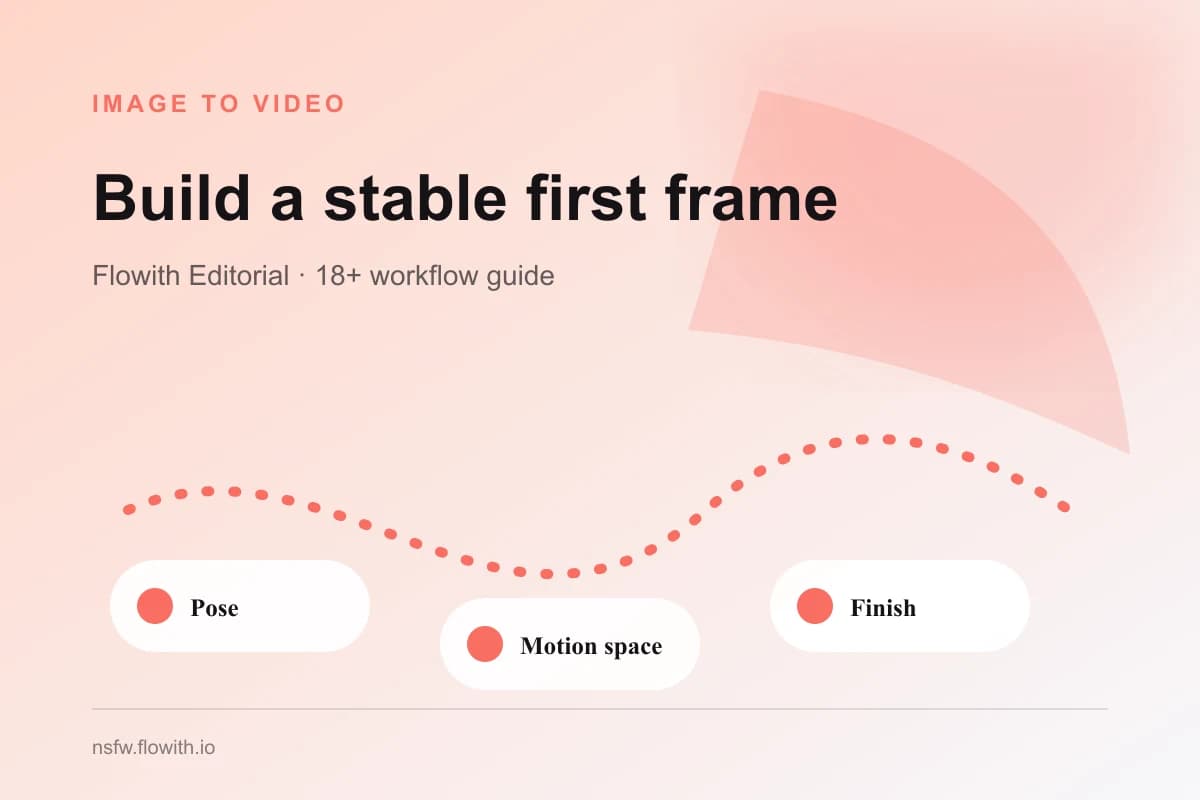 IMAGE TO VIDEO

Build a stable first frame

Flowith Editorial · 18+ workflow guide

Pose

Motion space

Finish

nsfw.flowith.io